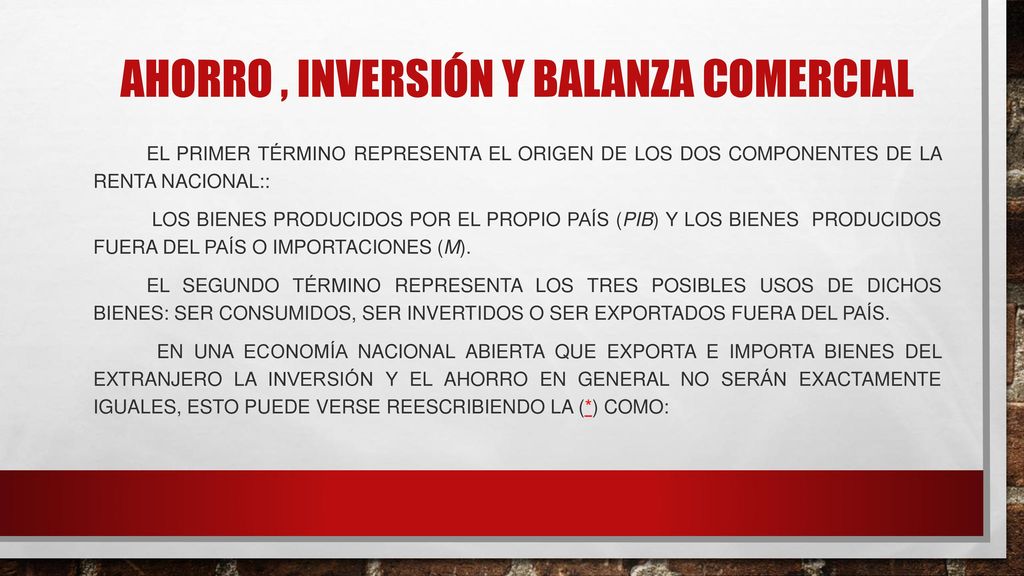 AHORRO , INVERSIÓN Y BALANZA COMERCIAL

EL PRIMER TÉRMINO REPRESENTA EL ORIGEN DE LOS DOS COMPONENTES DE LA RENTA NACIONAL::

LOS BIENES PRODUCIDOS POR EL PROPIO PAÍS (PIB) Y LOS BIENES PRODUCIDOS FUERA DEL PAÍS O IMPORTACIONES (M).

EL SEGUNDO TÉRMINO REPRESENTA LOS TRES POSIBLES USOS DE DICHOS BIENES: SER CONSUMIDOS, SER INVERTIDOS O SER EXPORTADOS FUERA DEL PAÍS.

EN UNA ECONOMÍA NACIONAL ABIERTA QUE EXPORTA E IMPORTA BIENES DEL EXTRANJERO LA INVERSIÓN Y EL AHORRO EN GENERAL NO SERÁN EXACTAMENTE IGUALES, ESTO PUEDE VERSE REESCRIBIENDO LA (*) COMO: